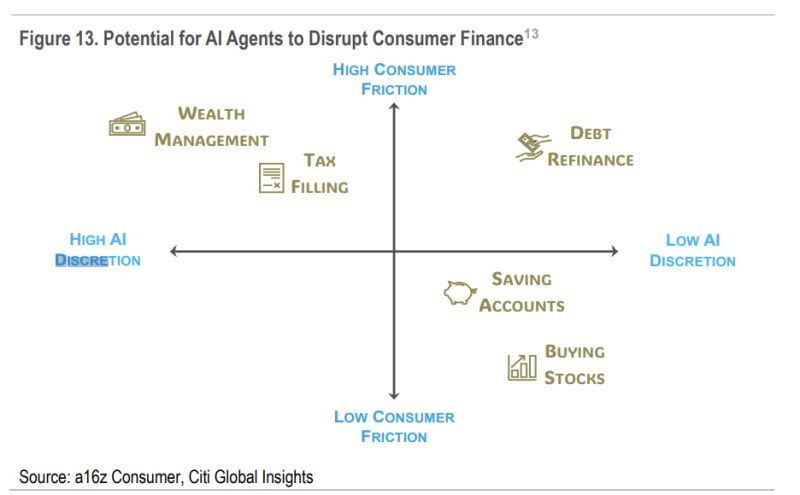 Figure 13. Potential for AI Agents to Disrupt Consumer Finance$^{13}$

HIGH CONSUMER FRICTION

WEALTH MANAGEMENT

TAX FILLING

DEBT REFINANCE

HIGH AI DISCRETION

LOW AI DISCRETION

SAVING ACCOUNTS

BUYING STOCKS

LOW CONSUMER FRICTION

Source: a16z Consumer, Citi Global Insights